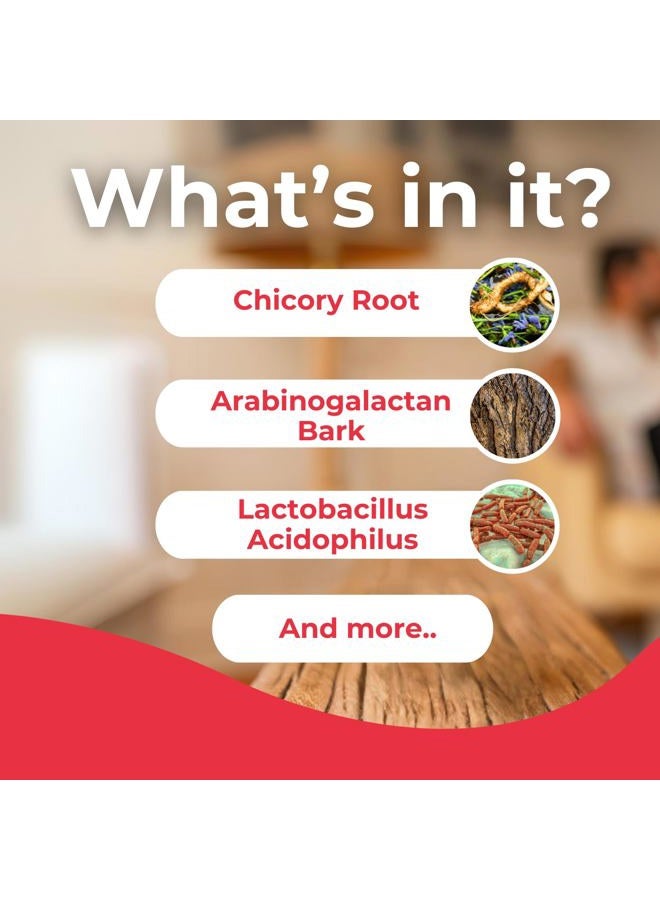 What's in it?

Chicory Root

Arabinogalactan Bark

Lactobacillus Acidophilus

And more..